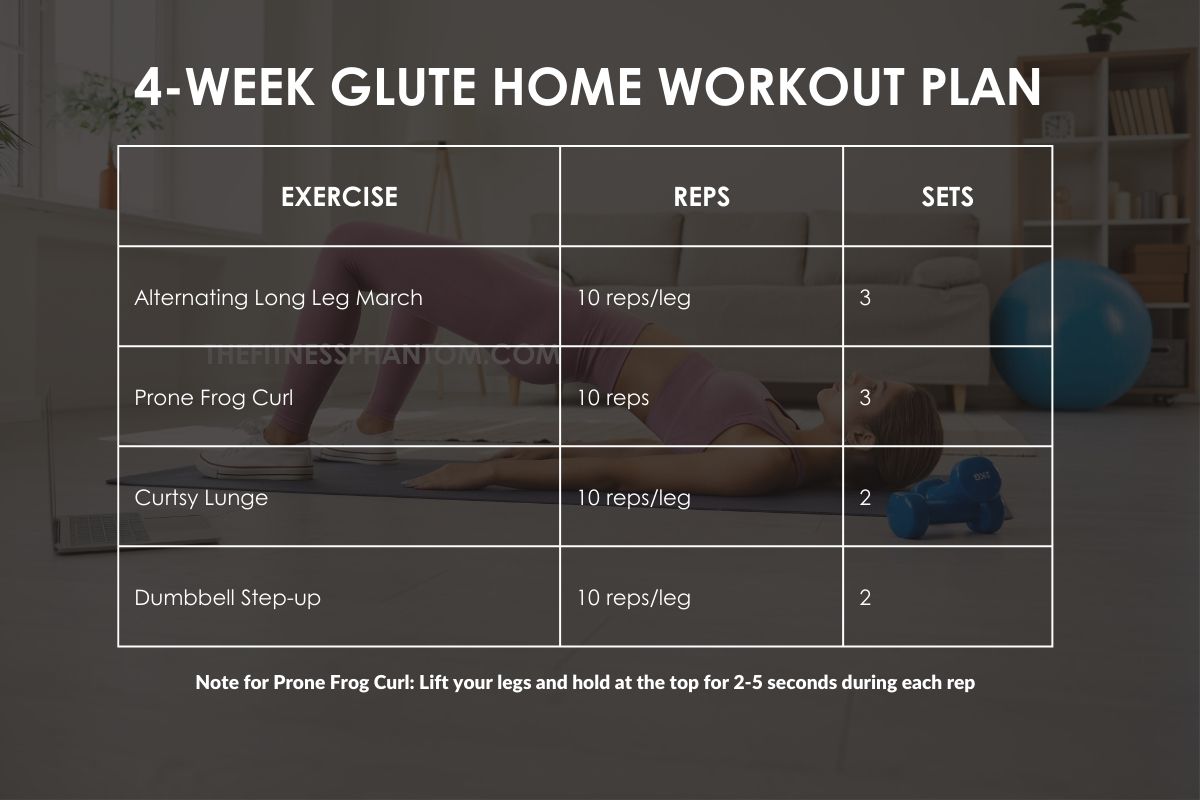 4-WEEK GLUTE HOME WORKOUT PLAN

| EXERCISE | REPS | SETS |
|---|---|---|
| Alternating Long Leg March | 10 reps/leg | 3 |
| Prone Frog Curl | 10 reps | 3 |
| Curtsy Lunge | 10 reps/leg | 2 |
| Dumbbell Step-up | 10 reps/leg | 2 |

THEFITNESSPHANTOM.COM

Note for Prone Frog Curl: Lift your legs and hold at the top for 2-5 seconds during each rep